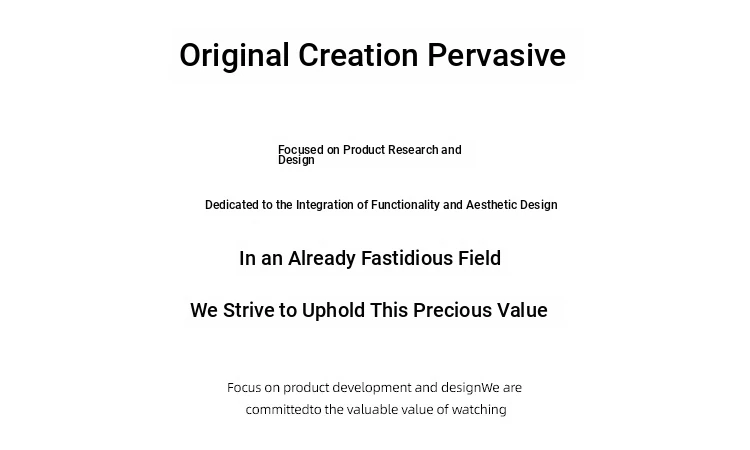 Original Creation Pervasive

Focused on Product Research and Design

Dedicated to the Integration of Functionality and Aesthetic Design

In an Already Fastidious Field

We Strive to Uphold This Precious Value

Focus on product development and designWe are committedto the valuable value of watching